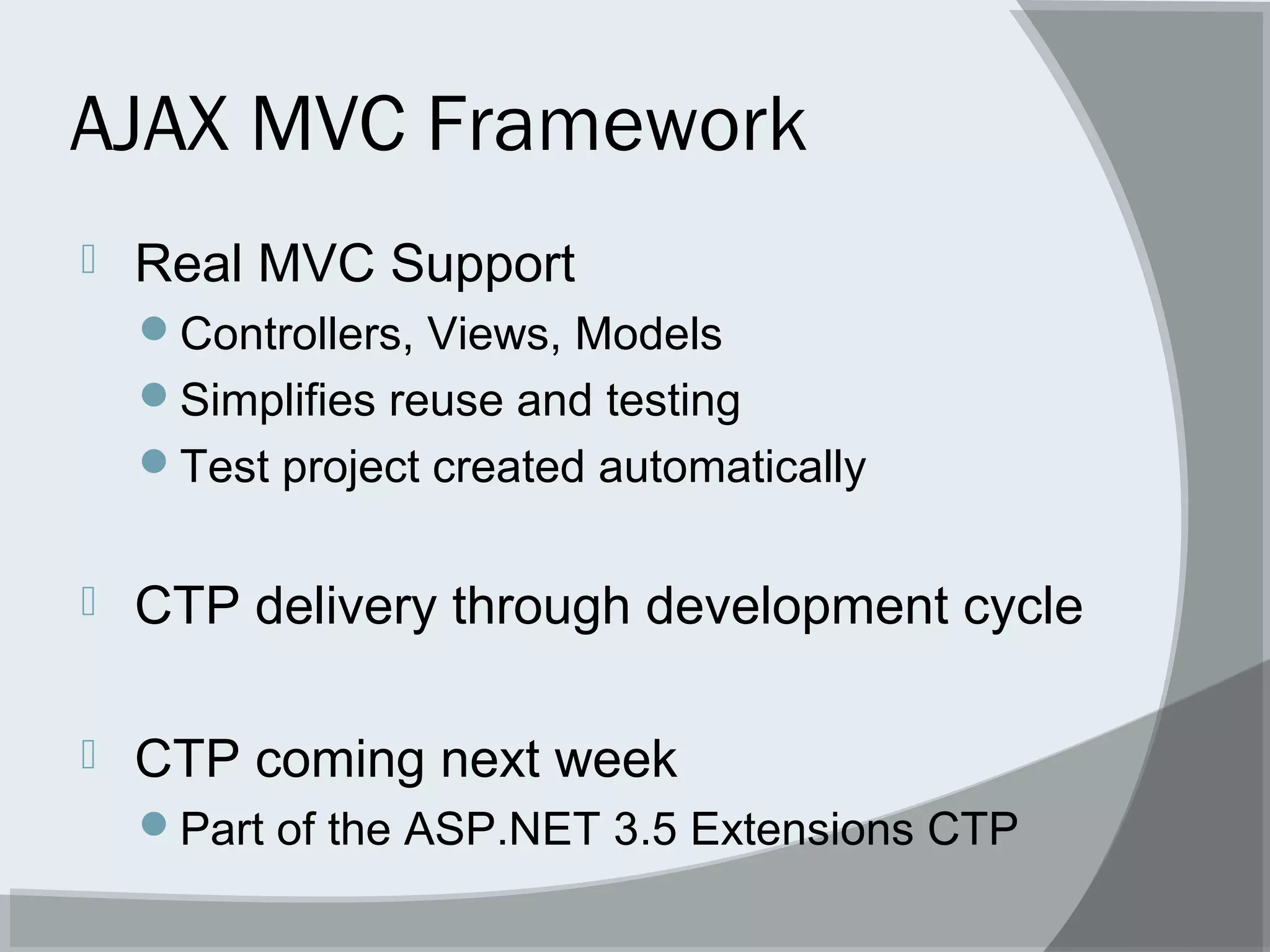 AJAX MVC Framework

Real MVC Support

Controllers, Views, Models

Simplifies reuse and testing

Test project created automatically

CTP delivery through development cycle

CTP coming next week

Part of the ASP.NET 3.5 Extensions CTP